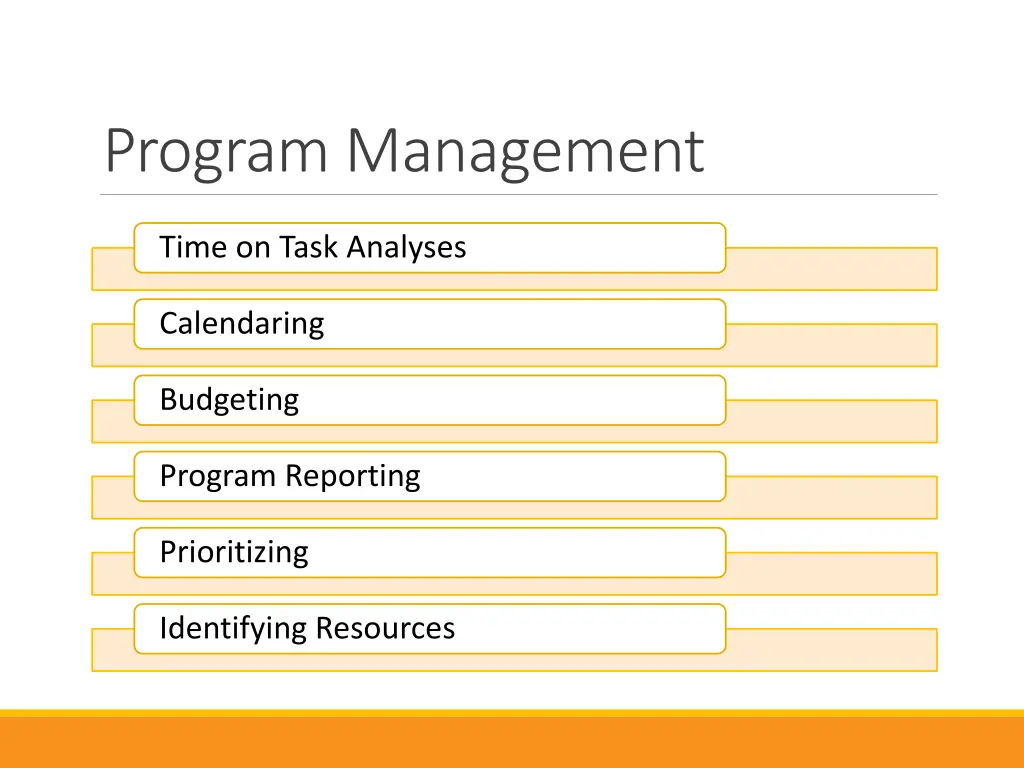 Program Management

Time on Task Analyses

Calendaring

Budgeting

Program Reporting

Prioritizing

Identifying Resources